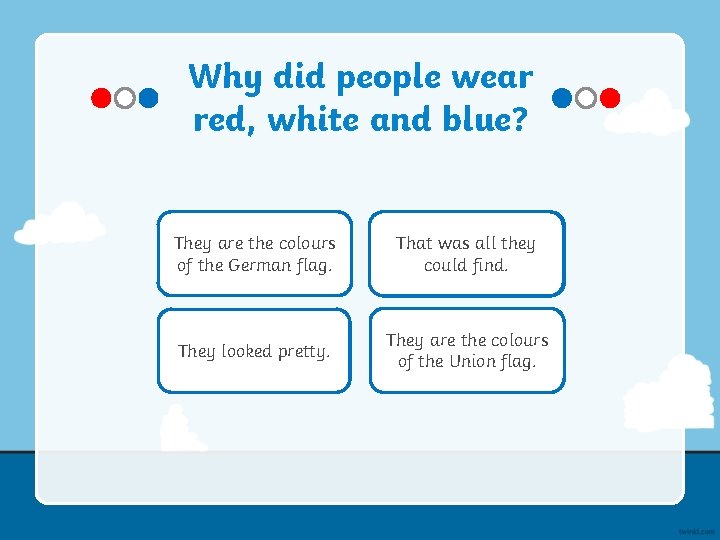 Why did people wear red, white and blue?

They are the colours of the German flag.

That was all they could find.

They looked pretty.

They are the colours of the Union flag.

twinkl.com